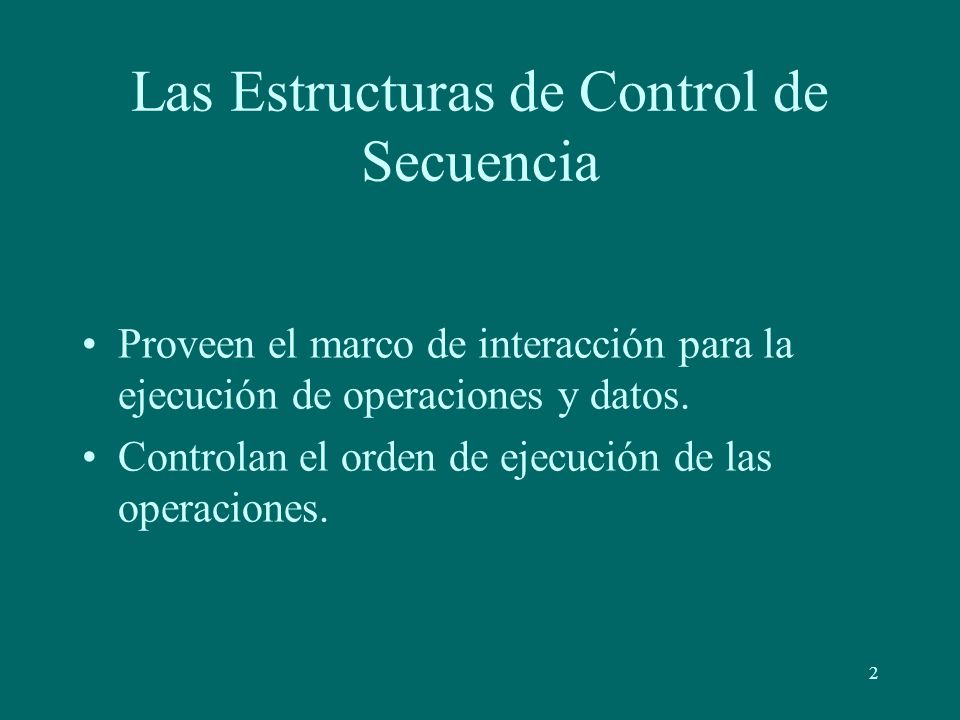 Las Estructuras de Control de Secuencia

• Proveen el marco de interacción para la ejecución de operaciones y datos.
• Controlan el orden de ejecución de las operaciones.

2